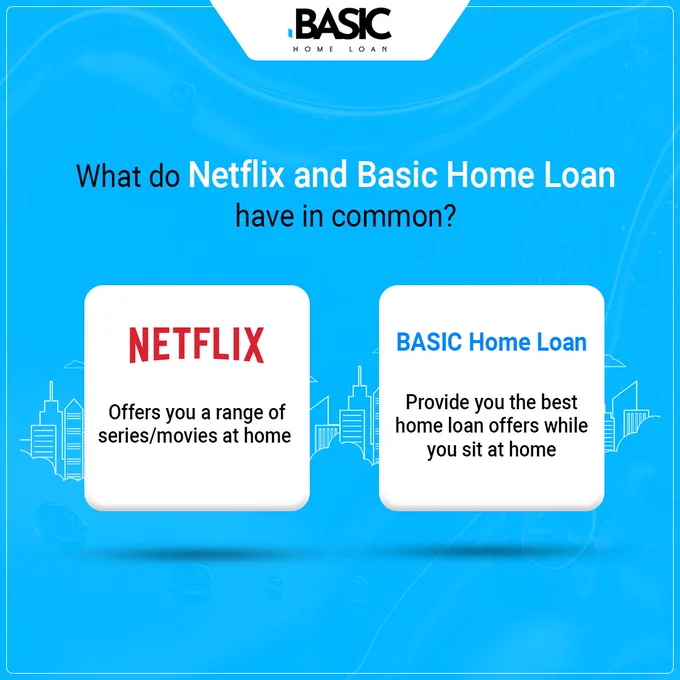 BASIC
HOME LOAN

What do Netflix and Basic Home Loan have in common?

NETFLIX

Offers you a range of series/movies at home

BASIC Home Loan

Provide you the best home loan offers while you sit at home